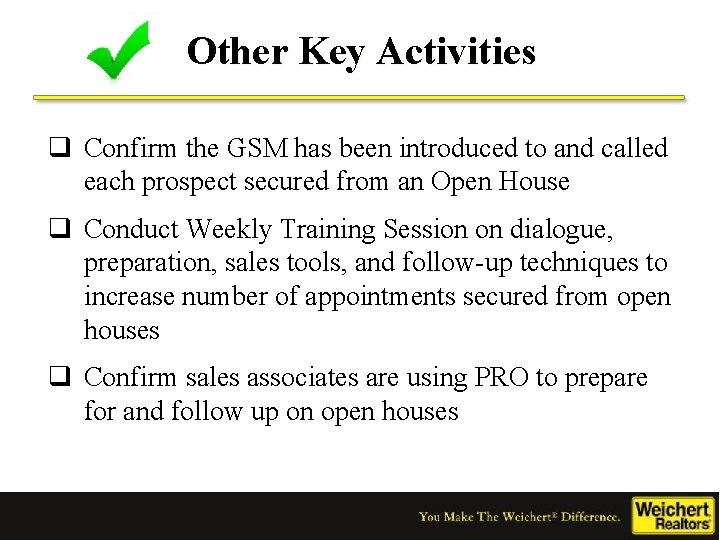 Other Key Activities

❑ Confirm the GSM has been introduced to and called each prospect secured from an Open House

❑ Conduct Weekly Training Session on dialogue, preparation, sales tools, and follow-up techniques to increase number of appointments secured from open houses

❑ Confirm sales associates are using PRO to prepare for and follow up on open houses

You Make The Weichert® Difference.

Weichert Realtors